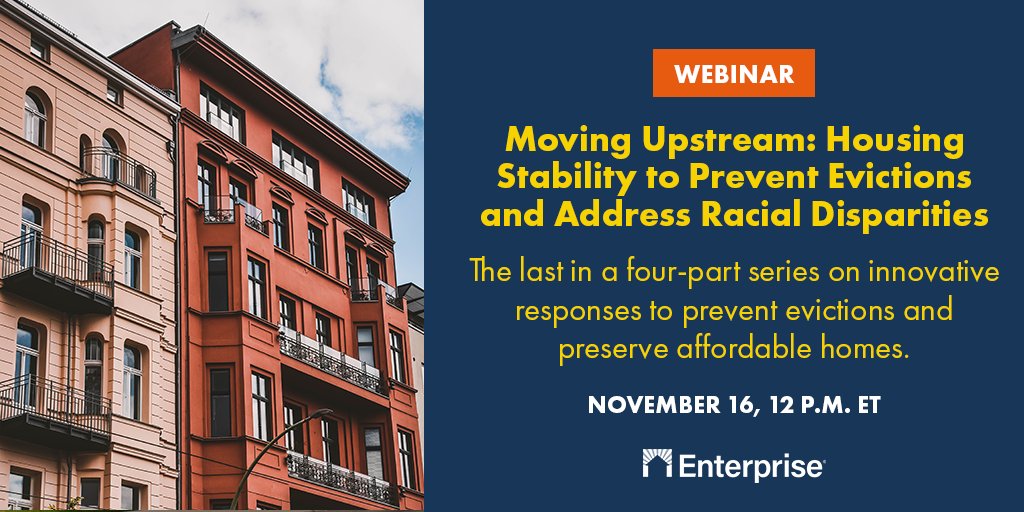 WEBINAR

Moving Upstream: Housing Stability to Prevent Evictions and Address Racial Disparities

The last in a four-part series on innovative responses to prevent evictions and preserve affordable homes.

NOVEMBER 16, 12 P.M. ET

Enterprise